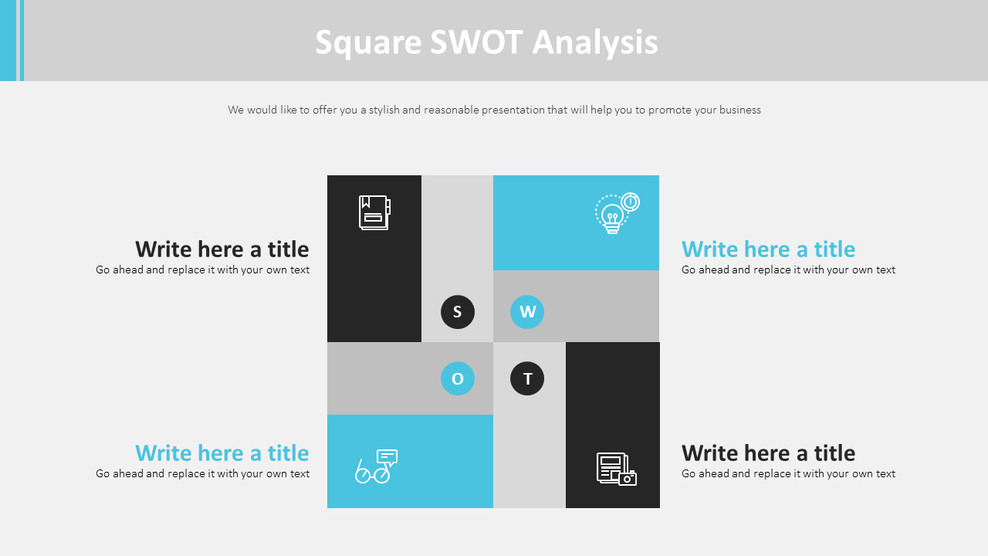 Square SWOT Analysis

We would like to offer you a stylish and reasonable presentation that will help you to promote your business

Write here a title
Go ahead and replace it with your own text

Write here a title
Go ahead and replace it with your own text

S

W

O

T

Write here a title
Go ahead and replace it with your own text

Write here a title
Go ahead and replace it with your own text